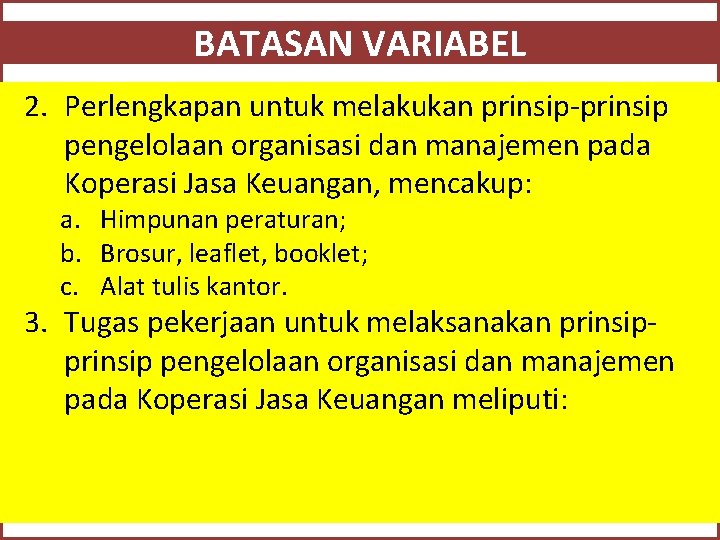 BATASAN VARIABEL

2. Perlengkapan untuk melakukan prinsip-prinsip pengelolaan organisasi dan manajemen pada Koperasi Jasa Keuangan, mencakup:

a. Himpunan peraturan;
b. Brosur, leaflet, booklet;
c. Alat tulis kantor.

3. Tugas pekerjaan untuk melaksanakan prinsip-prinsip pengelolaan organisasi dan manajemen pada Koperasi Jasa Keuangan meliputi: